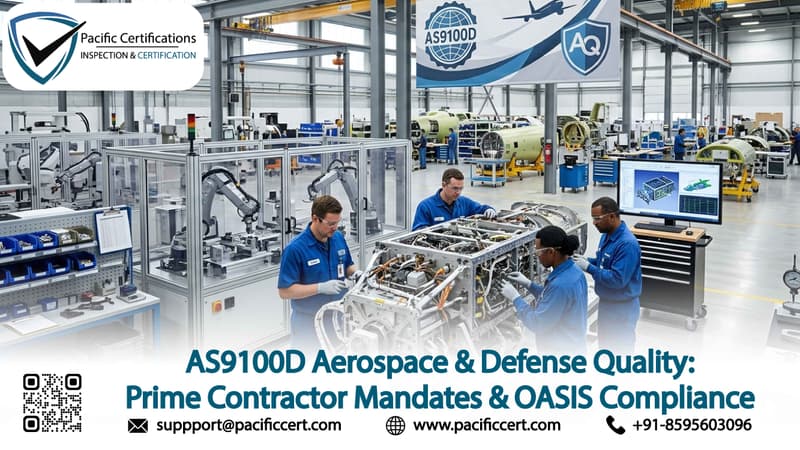 Pacific Certifications
INSPECTION & CERTIFICATION

AS9100D

AQ

AS9100D Aerospace & Defense Quality:
Prime Contractor Mandates & OASIS Compliance

suppport@pacificcert.com www.pacificcert.com +91-8595603096